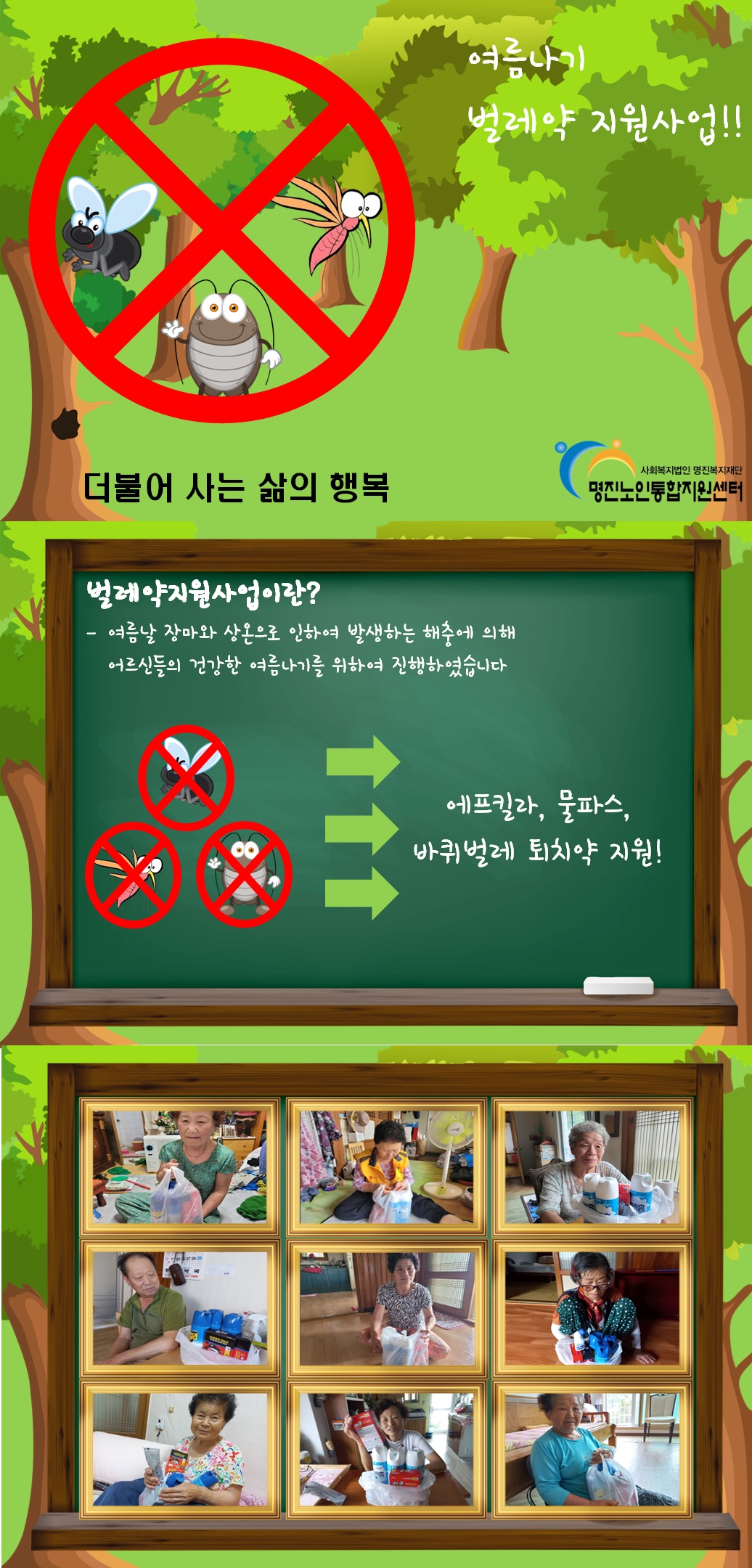 여름나기

벌레약 지원사업!!

더불어 사는 삶의 행복

사회복지법인 명진복지재단
명진노인통합지원센터

벌레약지원사업이란?

- 여름날 장마와 상온으로 인하여 발생하는 해충에 의해 어르신들의 건강한 여름나기를 위하여 진행하였습니다

에프킬라, 물파스,
바퀴벌레 퇴치약 지원!